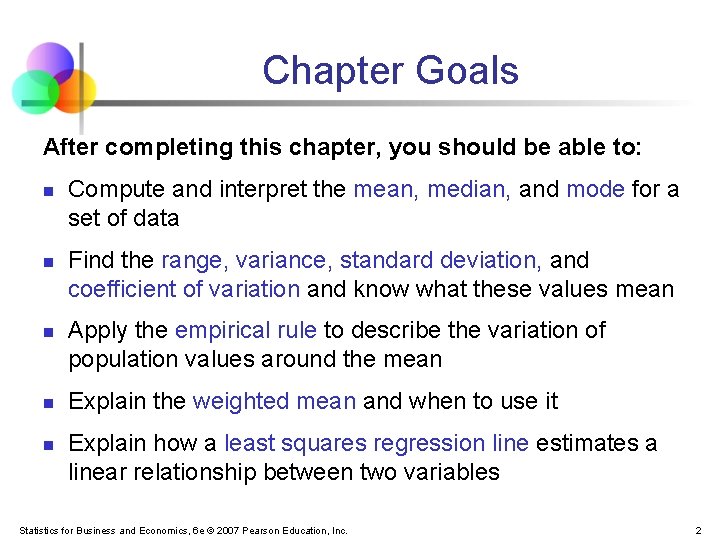 Chapter Goals

After completing this chapter, you should be able to:

- Compute and interpret the mean, median, and mode for a set of data
- Find the range, variance, standard deviation, and coefficient of variation and know what these values mean
- Apply the empirical rule to describe the variation of population values around the mean
- Explain the weighted mean and when to use it
- Explain how a least squares regression line estimates a linear relationship between two variables

Statistics for Business and Economics, 6e © 2007 Pearson Education, Inc.

2